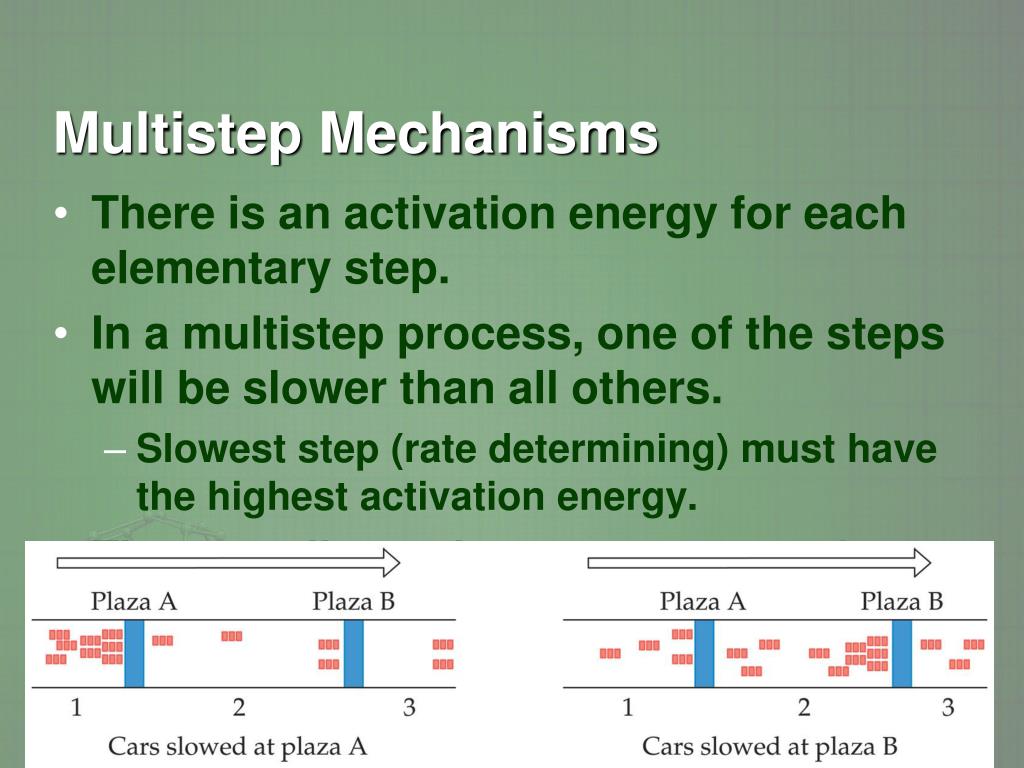 Multistep Mechanisms

• There is an activation energy for each elementary step.

• In a multistep process, one of the steps will be slower than all others.

– Slowest step (rate determining) must have the highest activation energy.

Plaza A
Plaza B
1
2
3
Cars slowed at plaza A

Plaza A
Plaza B
1
2
3
Cars slowed at plaza B